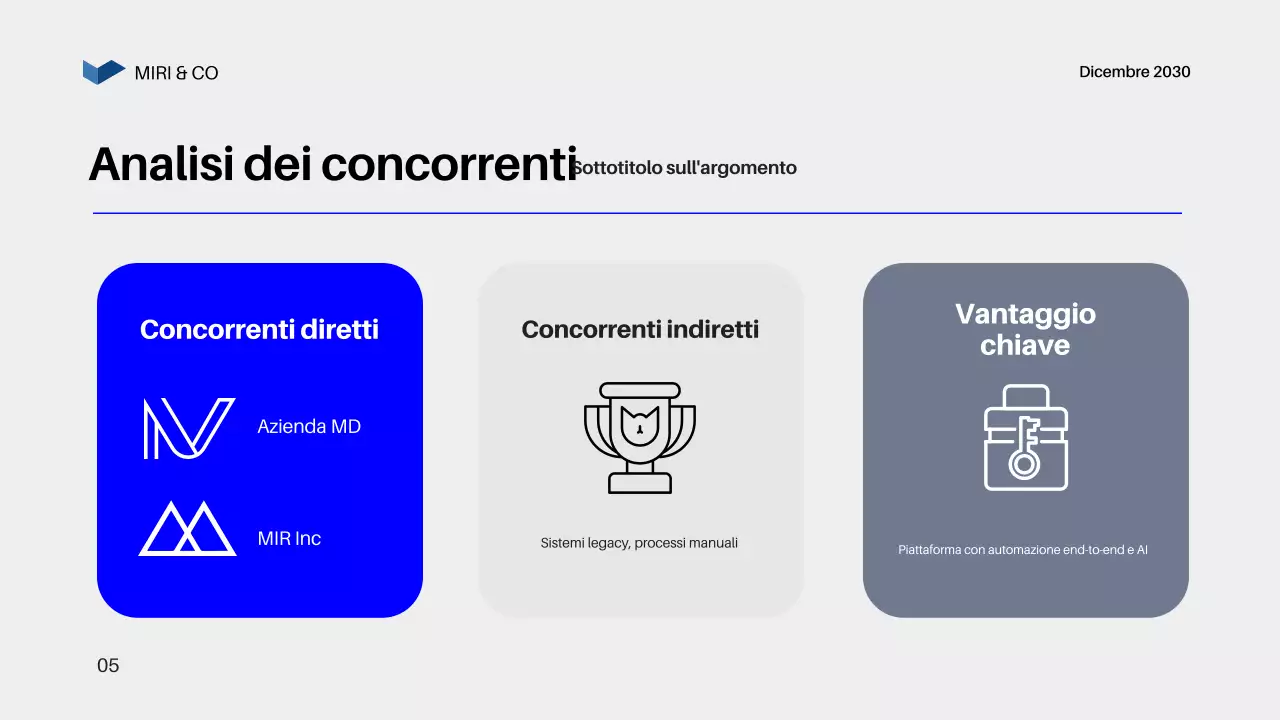 MIRI & CO

Dicembre 2030

Analisi dei concorrenti

Sottotitolo sull'argomento

Concorrenti diretti

Azienda MD

MIR Inc

Concorrenti indiretti

Sistemi legacy, processi manuali

Vantaggio chiave

Piattaforma con automazione end-to-end e AI

05